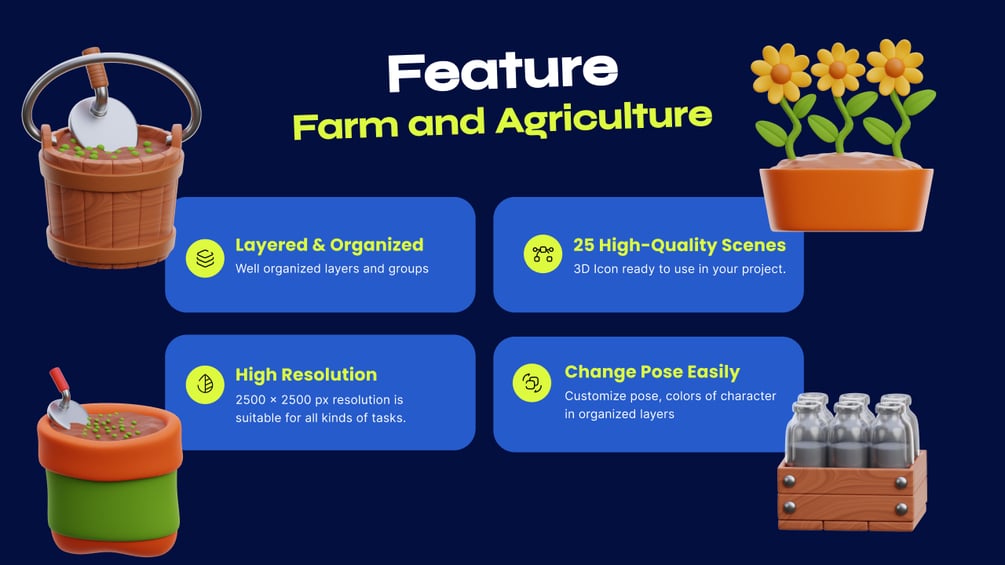 Feature
Farm and Agriculture

Layered & Organized
Well organized layers and groups

25 High-Quality Scenes
3D Icon ready to use in your project.

High Resolution
2500 × 2500 px resolution is suitable for all kinds of tasks.

Change Pose Easily
Customize pose, colors of character in organized layers